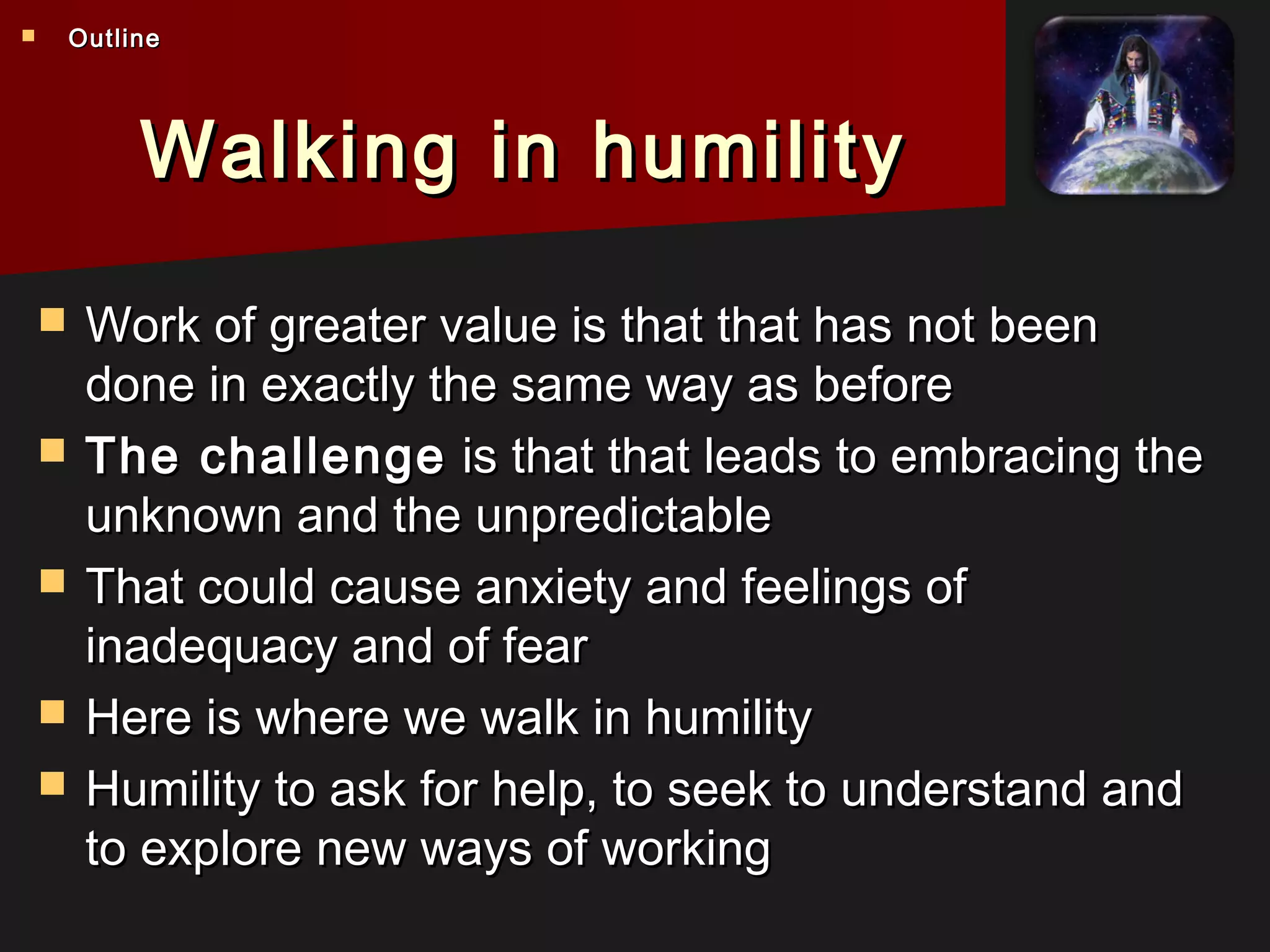 Outline

Walking in humility

Work of greater value is that that has not been done in exactly the same way as before

The challenge is that that leads to embracing the unknown and the unpredictable

That could cause anxiety and feelings of inadequacy and of fear

Here is where we walk in humility

Humility to ask for help, to seek to understand and to explore new ways of working